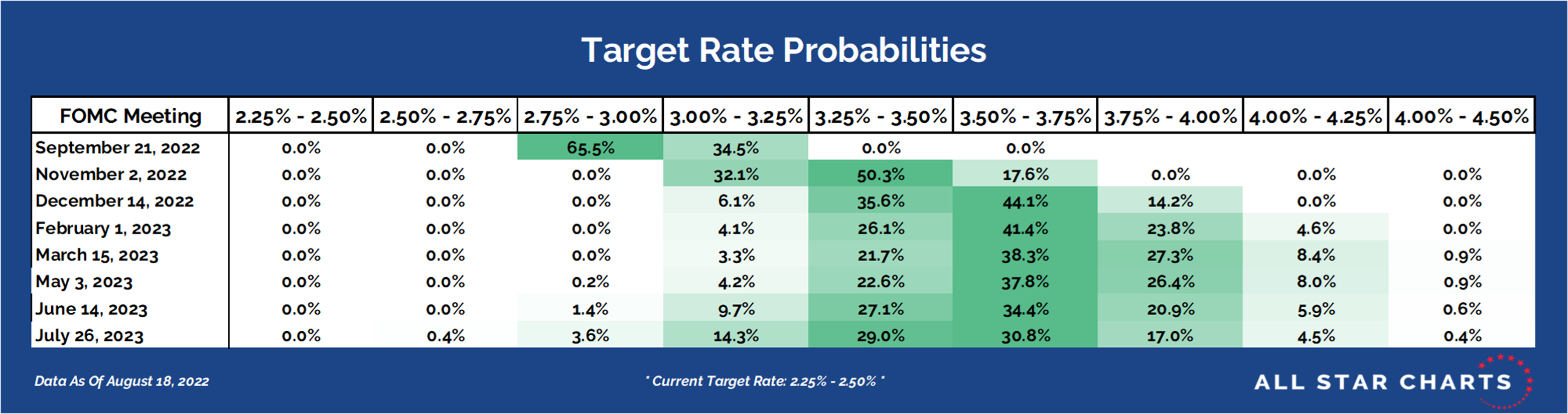 Target Rate Probabilities

| FOMC Meeting | 2.25% - 2.50% | 2.50% - 2.75% | 2.75% - 3.00% | 3.00% - 3.25% | 3.25% - 3.50% | 3.50% - 3.75% | 3.75% - 4.00% | 4.00% - 4.25% | 4.00% - 4.50% |
|---|---|---|---|---|---|---|---|---|---|
| September 21, 2022 | 0.0% | 0.0% | 65.5% | 34.5% | 0.0% | 0.0% | | | |
| November 2, 2022 | 0.0% | 0.0% | 0.0% | 32.1% | 50.3% | 17.6% | 0.0% | 0.0% | 0.0% |
| December 14, 2022 | 0.0% | 0.0% | 0.0% | 6.1% | 35.6% | 44.1% | 14.2% | 0.0% | 0.0% |
| February 1, 2023 | 0.0% | 0.0% | 0.0% | 4.1% | 26.1% | 41.4% | 23.8% | 4.6% | 0.0% |
| March 15, 2023 | 0.0% | 0.0% | 0.0% | 3.3% | 21.7% | 38.3% | 27.3% | 8.4% | 0.9% |
| May 3, 2023 | 0.0% | 0.0% | 0.2% | 4.2% | 22.6% | 37.8% | 26.4% | 8.0% | 0.9% |
| June 14, 2023 | 0.0% | 0.0% | 1.4% | 9.7% | 27.1% | 34.4% | 20.9% | 5.9% | 0.6% |
| July 26, 2023 | 0.0% | 0.4% | 3.6% | 14.3% | 29.0% | 30.8% | 17.0% | 4.5% | 0.4% |

Data As Of August 18, 2022

* Current Target Rate: 2.25% - 2.50% *

ALL STAR CHARTS